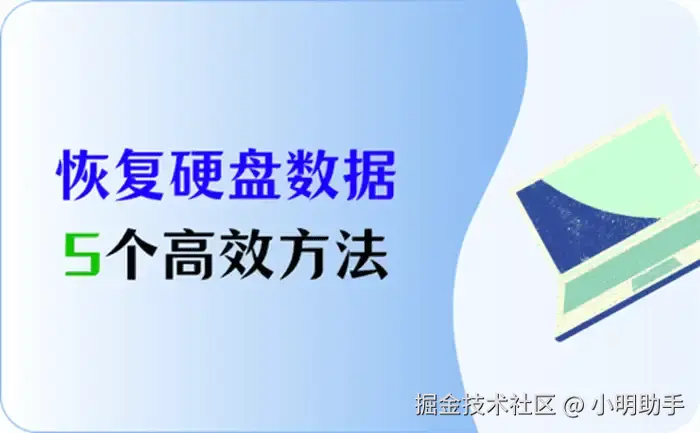 恢复硬盘数据
5个高效方法

掘金技术社区 @ 小明助手